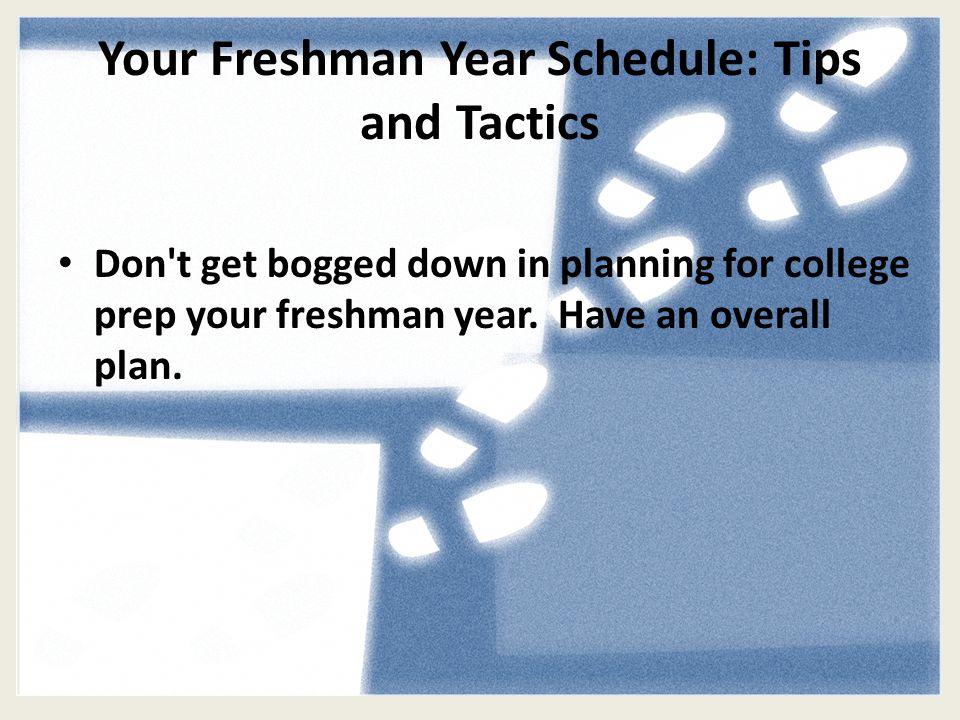 Your Freshman Year Schedule: Tips and Tactics

• Don't get bogged down in planning for college prep your freshman year.  Have an overall plan.